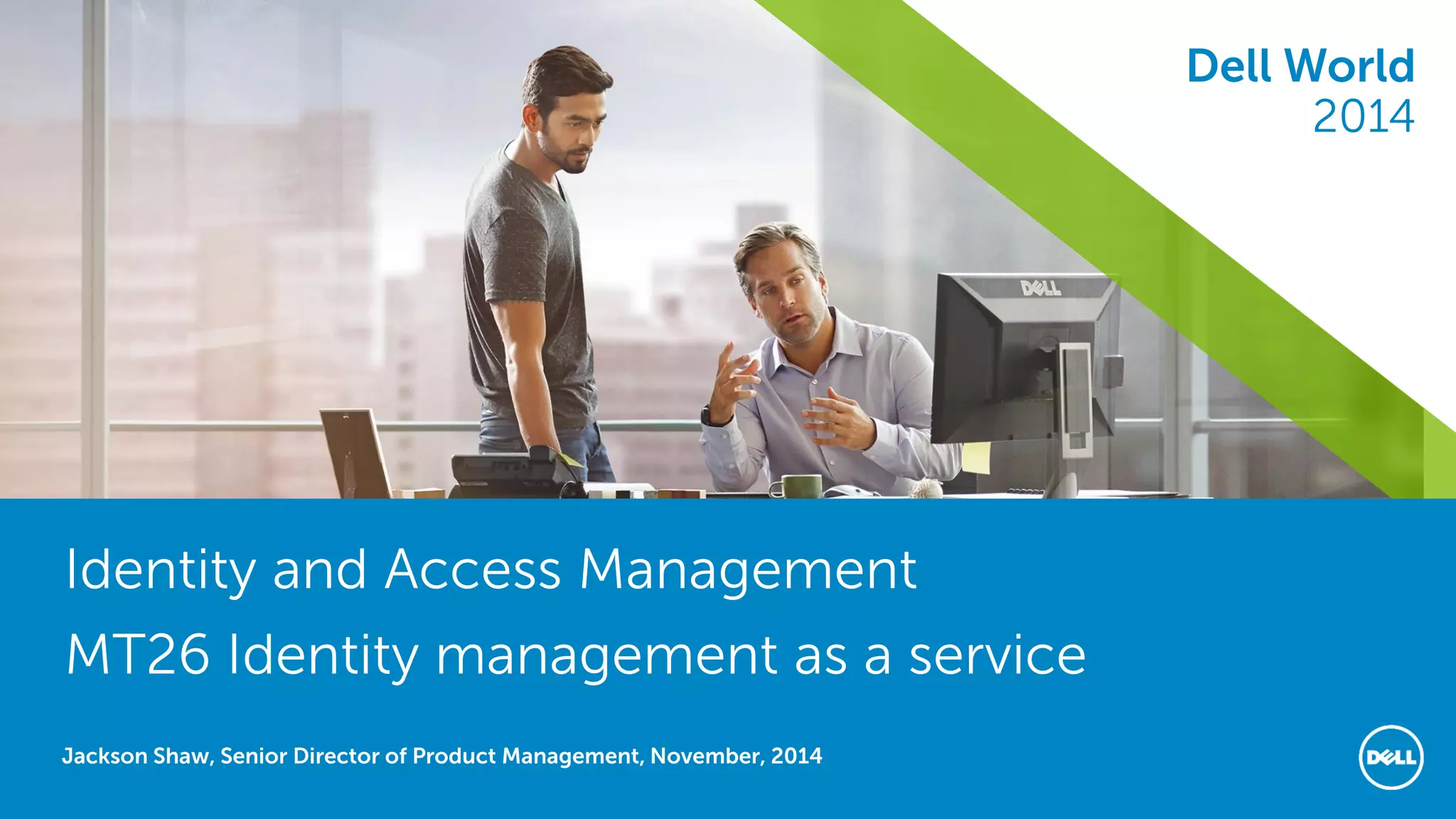 Dell World
2014

DELL

Identity and Access Management

MT26 Identity management as a service

Jackson Shaw, Senior Director of Product Management, November, 2014

DELL